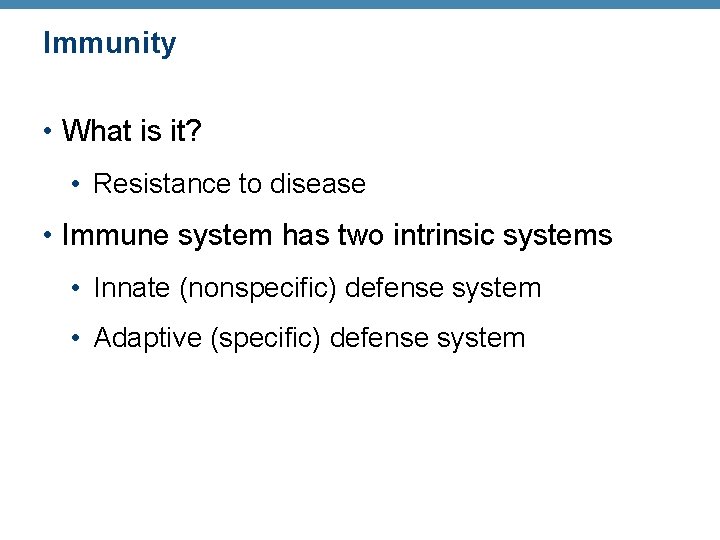 Immunity

• What is it?
  • Resistance to disease
• Immune system has two intrinsic systems
  • Innate (nonspecific) defense system
  • Adaptive (specific) defense system